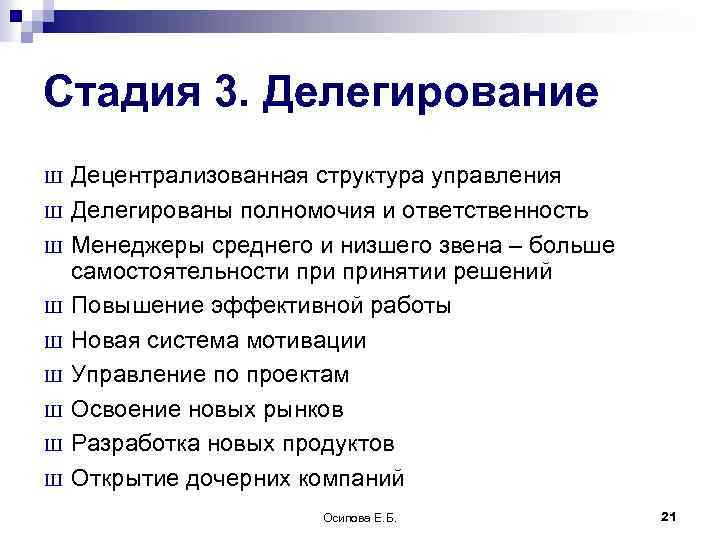 Стадия 3. Делегирование

ш Децентрализованная структура управления
ш Делегированы полномочия и ответственность
ш Менеджеры среднего и низшего звена – больше самостоятельности при принятии решений
ш Повышение эффективной работы
ш Новая система мотивации
ш Управление по проектам
ш Освоение новых рынков
ш Разработка новых продуктов
ш Открытие дочерних компаний

Осипова Е.Б.

21